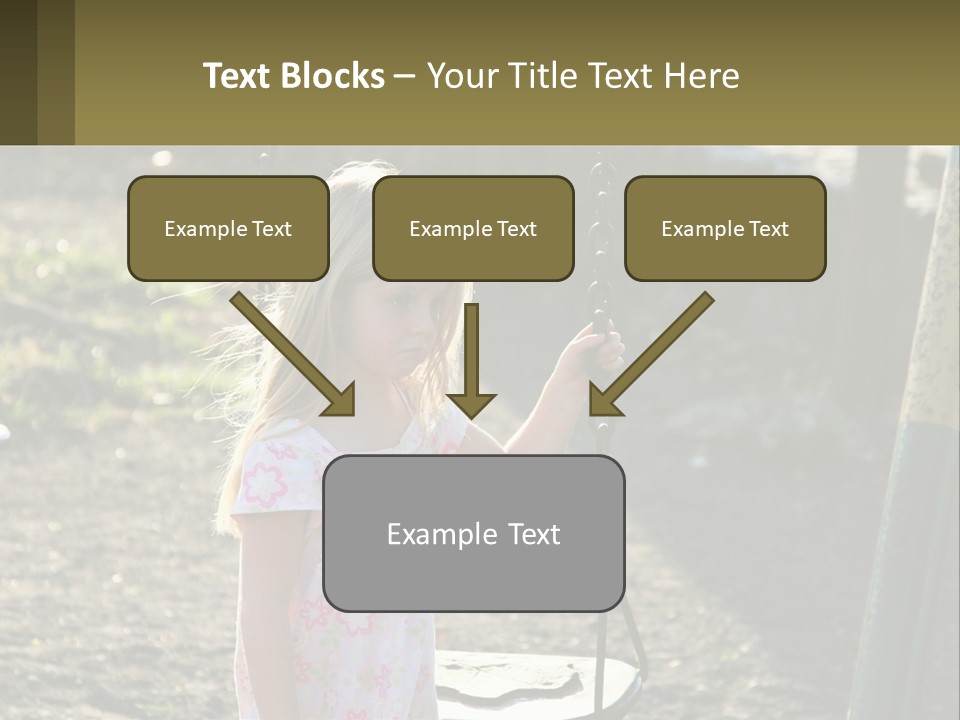 Text Blocks – Your Title Text Here

Example Text

Example Text

Example Text

Example Text